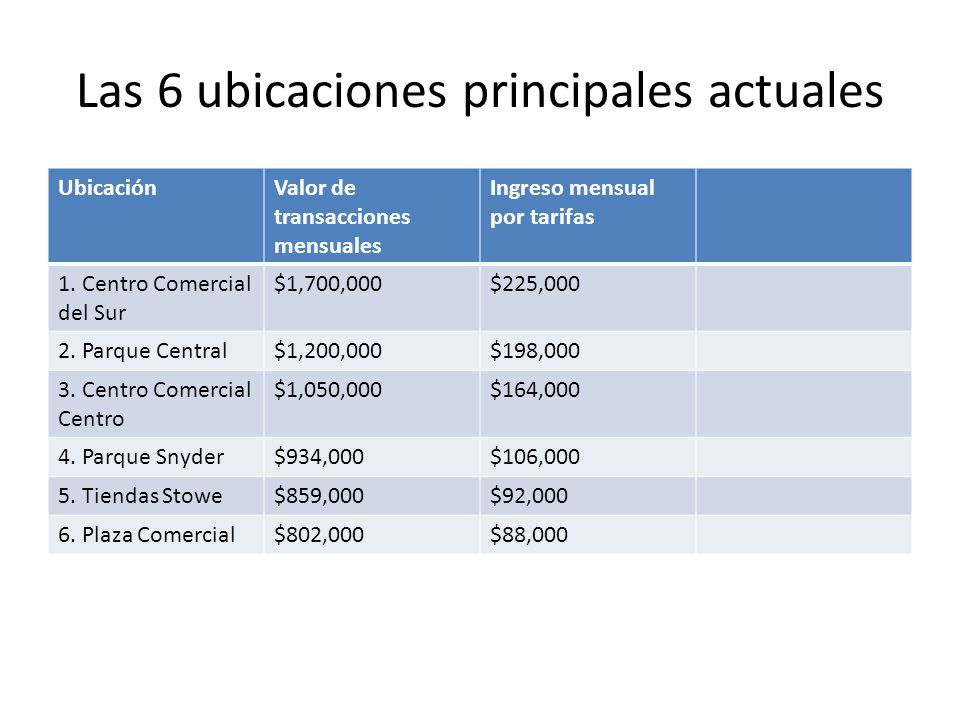 Las 6 ubicaciones principales actuales

| Ubicación | Valor de transacciones mensuales | Ingreso mensual por tarifas | |
|---|---|---|---|
| 1. Centro Comercial del Sur | \$1,700,000 | \$225,000 | |
| 2. Parque Central | \$1,200,000 | \$198,000 | |
| 3. Centro Comercial Centro | \$1,050,000 | \$164,000 | |
| 4. Parque Snyder | \$934,000 | \$106,000 | |
| 5. Tiendas Stowe | \$859,000 | \$92,000 | |
| 6. Plaza Comercial | \$802,000 | \$88,000 | |